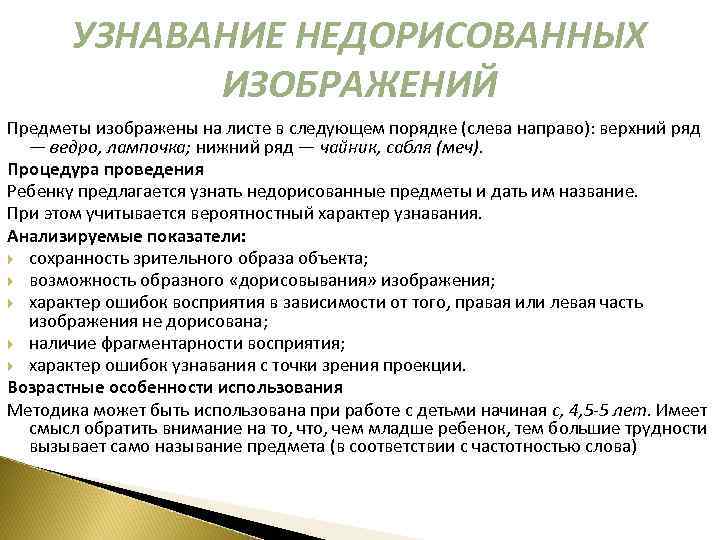 УЗНАВАНИЕ НЕДОРИСОВАННЫХ ИЗОБРАЖЕНИЙ

Предметы изображены на листе в следующем порядке (слева направо): верхний ряд — ведро, лампочка; нижний ряд — чайник, сабля (меч).

Процедура проведения

Ребенку предлагается узнать недорисованные предметы и дать им название.

При этом учитывается вероятностный характер узнавания.

Анализируемые показатели:

сохранность зрительного образа объекта;

возможность образного «дорисовывания» изображения;

характер ошибок восприятия в зависимости от того, правая или левая часть изображения не дорисована;

наличие фрагментарности восприятия;

характер ошибок узнавания с точки зрения проекции.

Возрастные особенности использования

Методика может быть использована при работе с детьми начиная с, 4,5-5 лет. Имеет смысл обратить внимание на то, что, чем младше ребенок, тем большие трудности вызывает само называние предмета (в соответствии с частотностью слова)